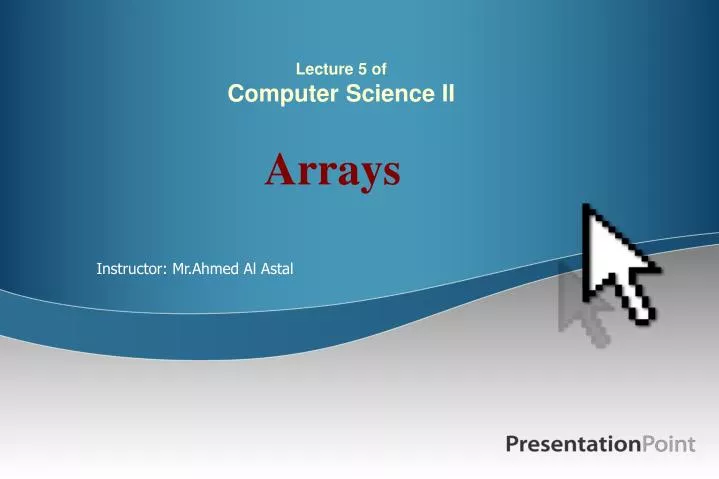 Lecture 5 of
Computer Science II

Arrays

Instructor: Mr.Ahmed Al Astal

PresentationPoint